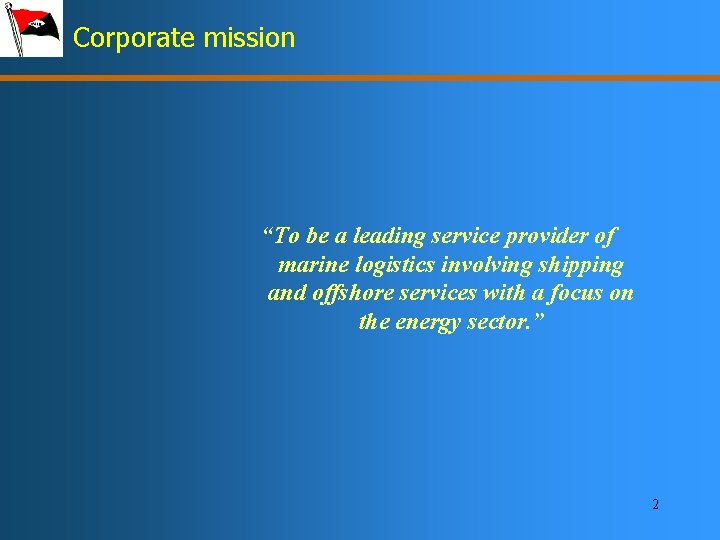 Corporate mission

“To be a leading service provider of marine logistics involving shipping and offshore services with a focus on the energy sector.”

2